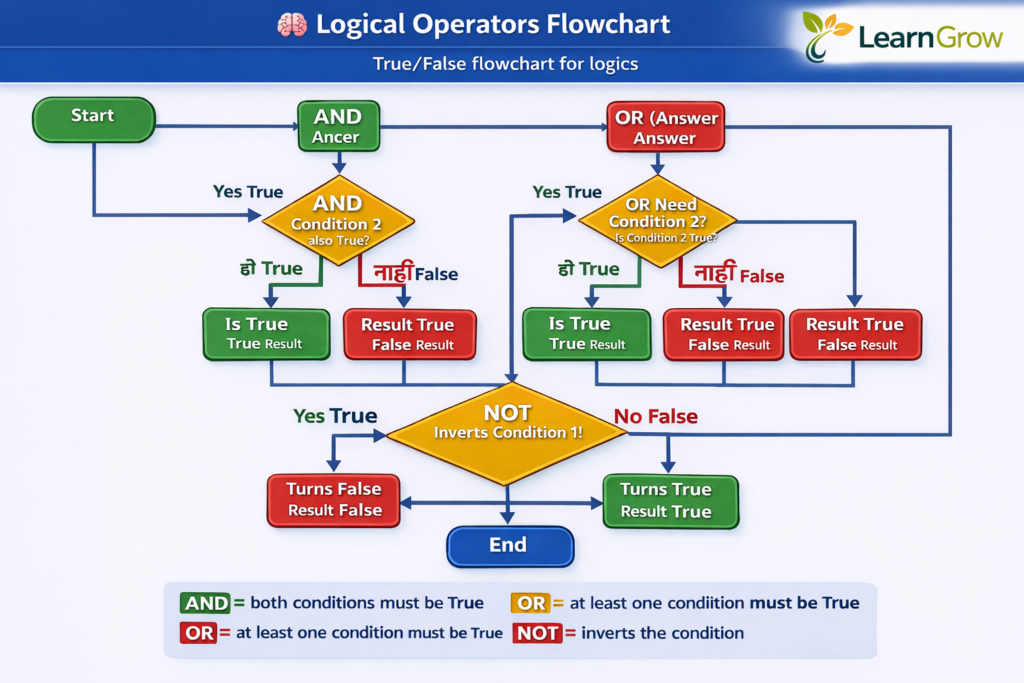 Logical Operators Flowchart

LearnGrow

True/False flowchart for logics

Start

AND Ancer

OR (Answer Answer

Yes True

AND Condition 2 also True?

Yes True

OR Need Condition 2? Is Condition 2 True?

हो True

नाही False

हो True

नाही False

Is True True Result

Result True False Result

Is True True Result

Result True False Result

Result True False Result

Yes True

NOT Inverts Condition 1!

No False

Turns False Result False

Turns True Result True

End

AND = both conditions must be True

OR = at least one condiition must be True

OR = at least one condition must be True

NOT = inverts the condition